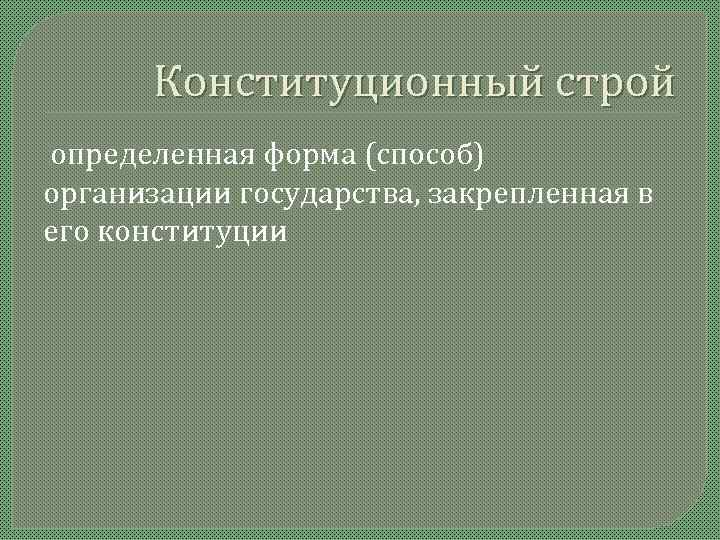 Конституционный строй

определенная форма (способ) организации государства, закрепленная в его конституции